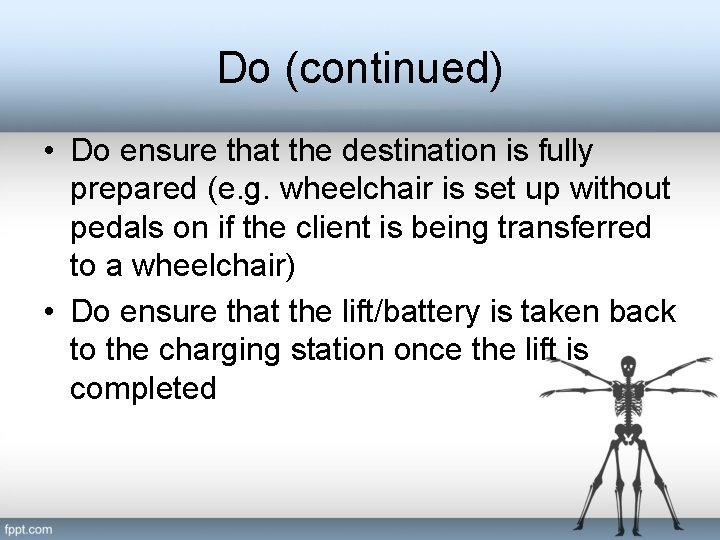 Do (continued)

• Do ensure that the destination is fully prepared (e.g. wheelchair is set up without pedals on if the client is being transferred to a wheelchair)
• Do ensure that the lift/battery is taken back to the charging station once the lift is completed

fppt.com